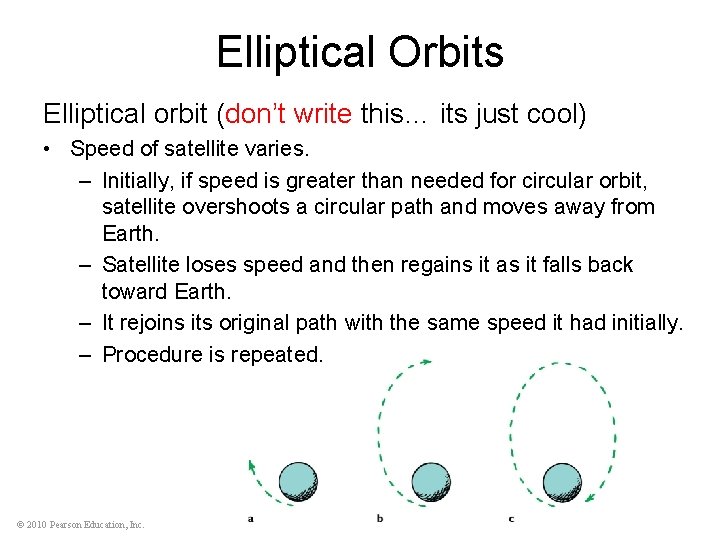 Elliptical Orbits

Elliptical orbit (don't write this… its just cool)

• Speed of satellite varies.
  – Initially, if speed is greater than needed for circular orbit, satellite overshoots a circular path and moves away from Earth.
  – Satellite loses speed and then regains it as it falls back toward Earth.
  – It rejoins its original path with the same speed it had initially.
  – Procedure is repeated.

a
b
c

© 2010 Pearson Education, Inc.